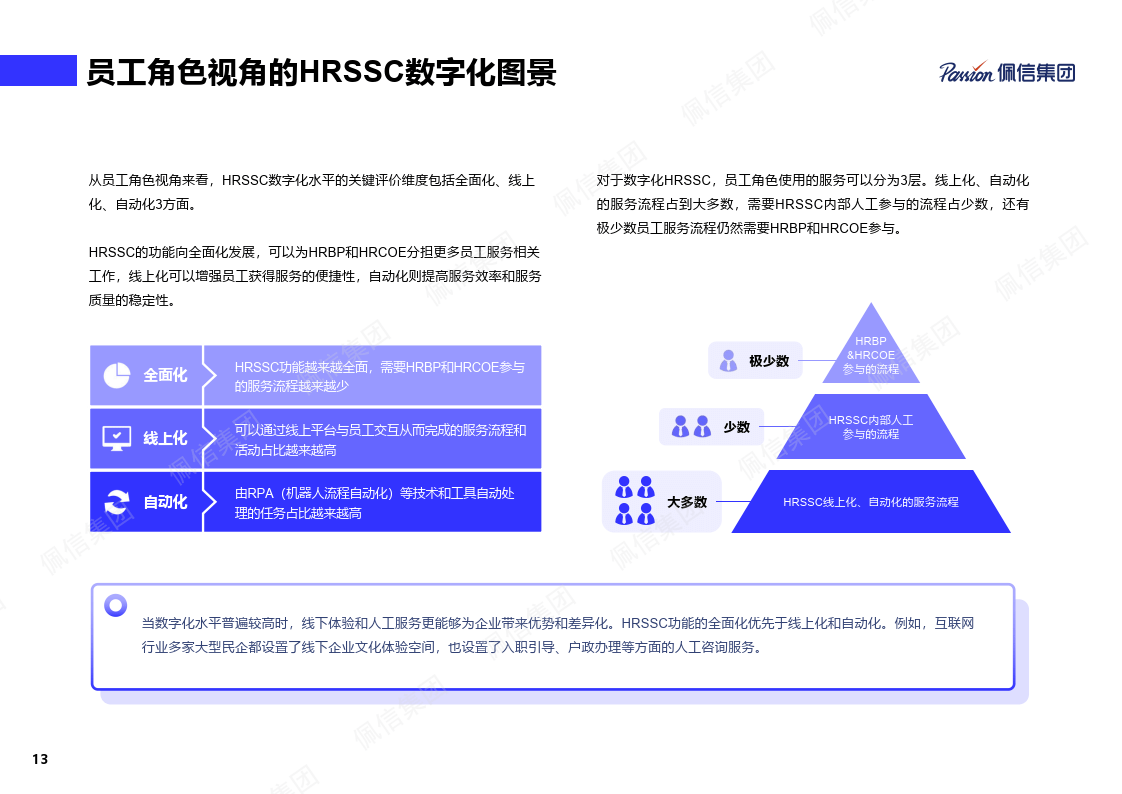 员工角色视角的HRSSC数字化图景

Passion 佩信集团

从员工角色视角来看，HRSSC数字化水平的关键评价维度包括全面化、线上化、自动化3方面。

HRSSC的功能向全面化发展，可以为HRBP和HRCOE分担更多员工服务相关工作，线上化可以增强员工获得服务的便捷性，自动化则提高服务效率和服务质量的稳定性。

| 全面化 | HRSSC功能越来越全面，需要HRBP和HRCOE参与的服务流程越来越少 |
|---|---|
| 线上化 | 可以通过线上平台与员工交互从而完成的服务流程和活动占比越来越高 |
| 自动化 | 由RPA（机器人流程自动化）等技术和工具自动处理的任务占比越来越高 |

对于数字化HRSSC，员工角色使用的服务可以分为3层。线上化、自动化的服务流程占到大多数，需要HRSSC内部人工参与的流程占少数，还有极少数员工服务流程仍然需要HRBP和HRCOE参与。

极少数

HRBP &HRCOE 参与的流程

少数

HRSSC内部人工参与的流程

大多数

HRSSC线上化、自动化的服务流程

当数字化水平普遍较高时，线下体验和人工服务更能够为企业带来优势和差异化。HRSSC功能的全面化优先于线上化和自动化。例如，互联网行业多家大型民企都设置了线下企业文化体验空间，也设置了入职引导、户政办理等方面的人工咨询服务。

13

佩信集团